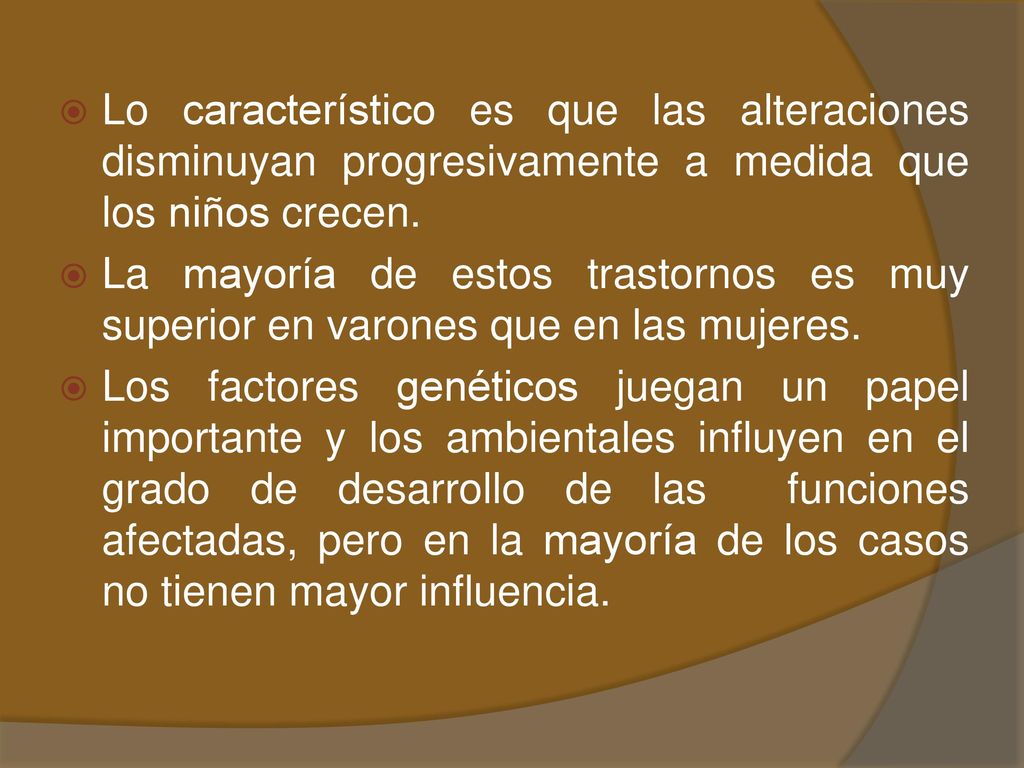 Lo característico es que las alteraciones disminuyan progresivamente a medida que los niños crecen.

La mayoría de estos trastornos es muy superior en varones que en las mujeres.

Los factores genéticos juegan un papel importante y los ambientales influyen en el grado de desarrollo de las funciones afectadas, pero en la mayoría de los casos no tienen mayor influencia.